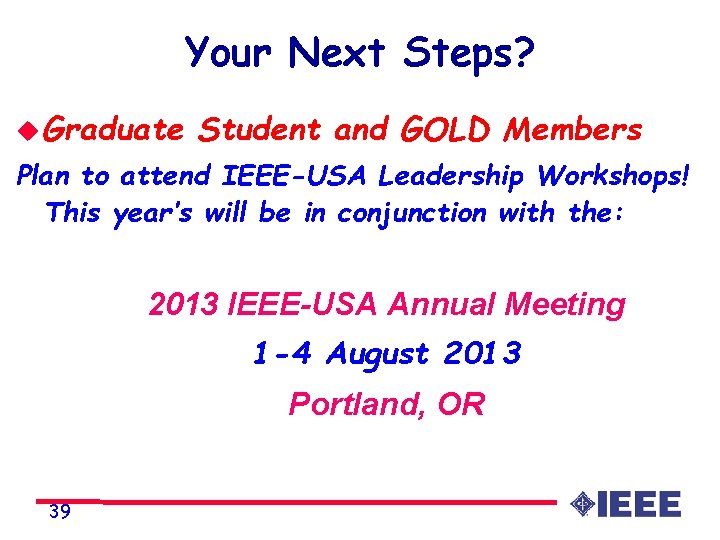 Your Next Steps?

Graduate Student and GOLD Members

Plan to attend IEEE-USA Leadership Workshops! This year's will be in conjunction with the:

2013 IEEE-USA Annual Meeting

1-4 August 2013

Portland, OR

39

IEEE